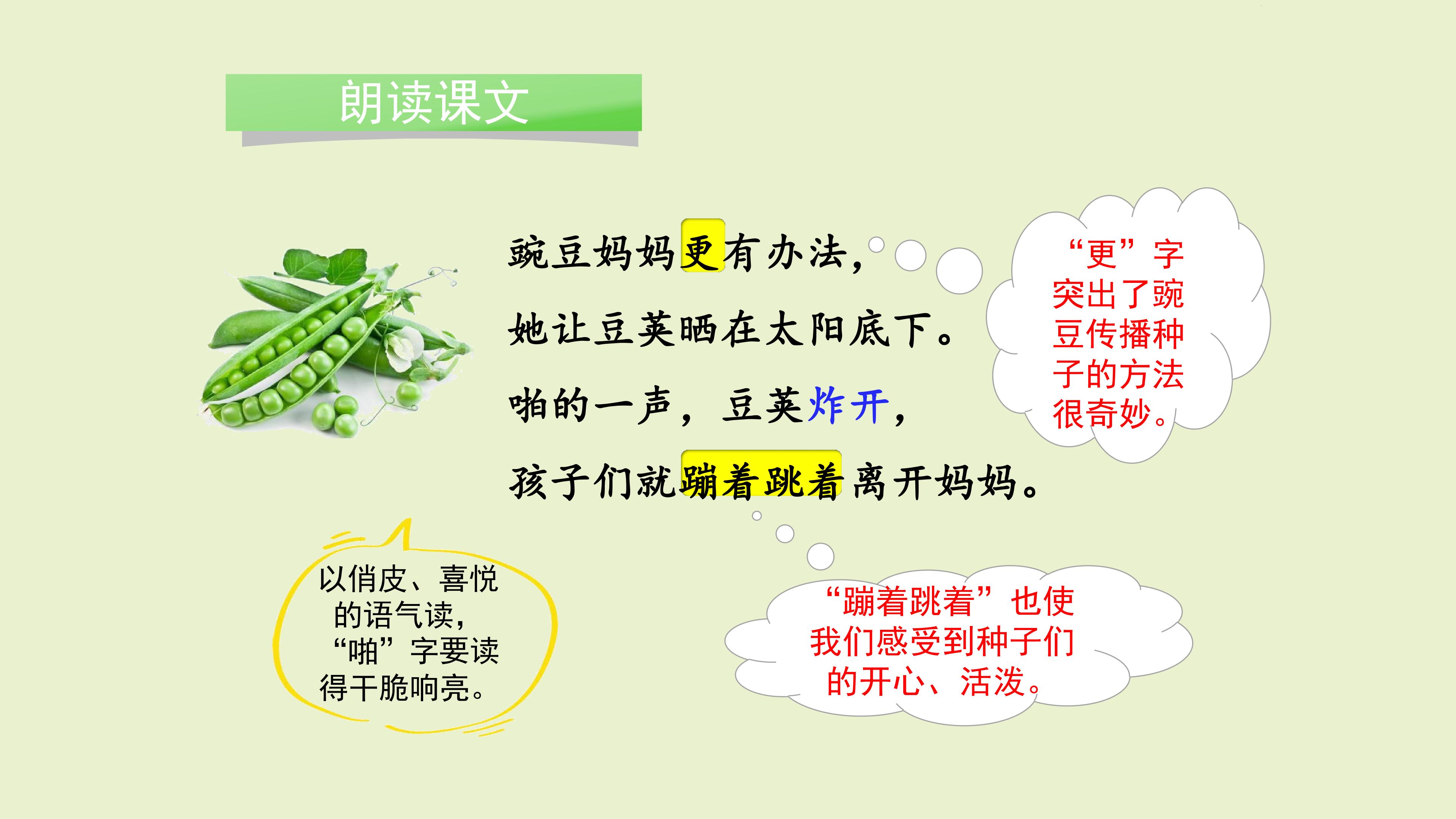 朗读课文

豌豆妈妈更有办法，
她让豆荚晒在太阳底下。
啪的一声，豆荚炸开，
孩子们就蹦着跳着离开妈妈。

“更”字突出了豌豆传播种子的方法很奇妙。

以俏皮、喜悦的语气读，“啪”字要读得干脆响亮。

“蹦着跳着”也使我们感受到种子们的开心、活泼。